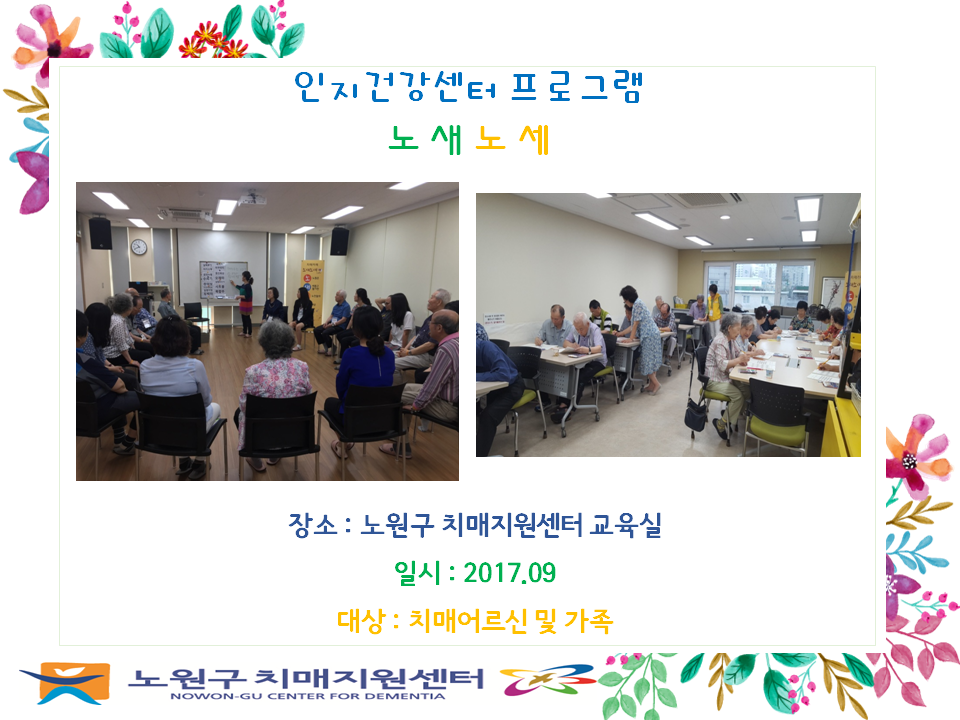 인지건강센터 프로그램

노 새 노 세

장소 : 노원구 치매지원센터 교육실

일시 : 2017.09

대상 : 치매어르신 및 가족

노원구 치매지원센터
NOWON-GU CENTER FOR DEMENTIA